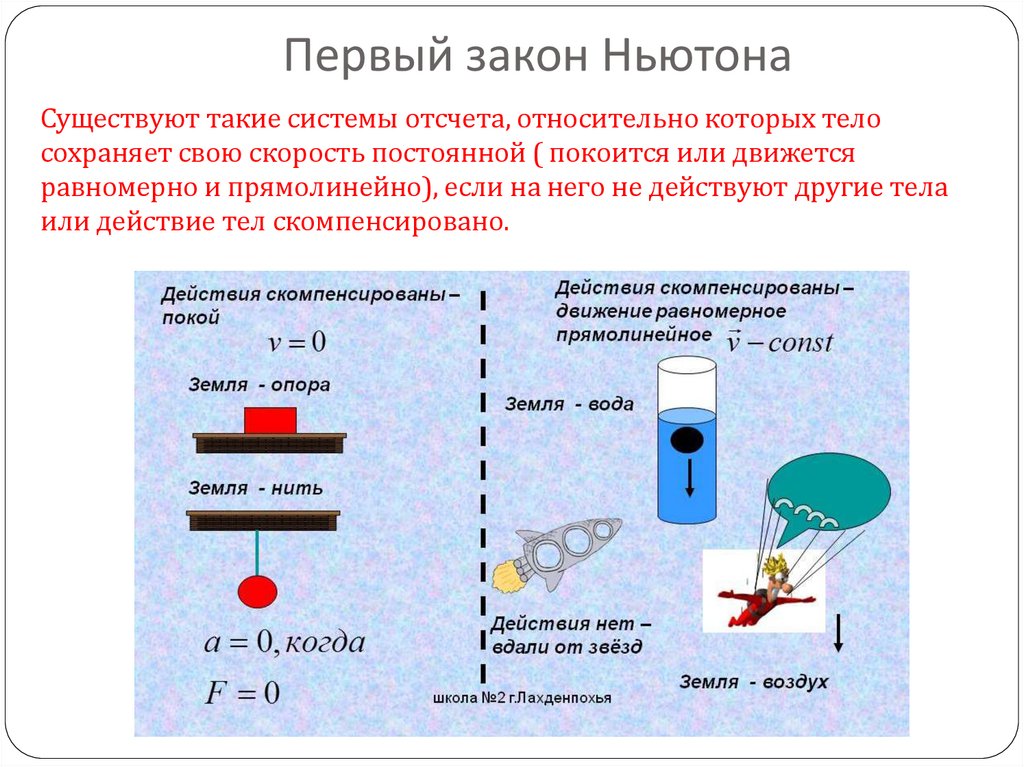 Первый закон Ньютона

Существуют такие системы отсчета, относительно которых тело сохраняет свою скорость постоянной ( покоится или движется равномерно и прямолинейно), если на него не действуют другие тела или действие тел скомпенсировано.

Действия скомпенсированы – покой

$v = 0$

Земля - опора

Земля - нить

$a = 0, когда$

$F = 0$

Действия скомпенсированы – движение равномерное прямолинейное $\vec{v} - const$

Земля - вода

Действия нет – вдали от звёзд

Земля - воздух

школа №2 г.Лахденпохья